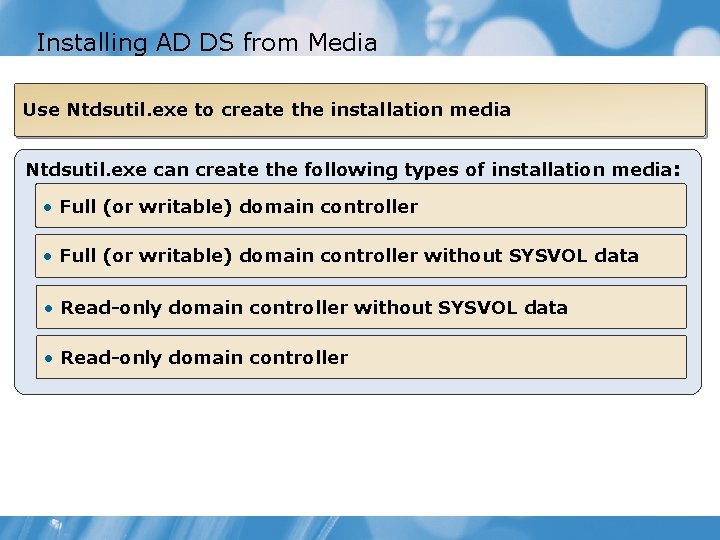 Installing AD DS from Media

Use Ntdsutil.exe to create the installation media

Ntdsutil.exe can create the following types of installation media:

• Full (or writable) domain controller

• Full (or writable) domain controller without SYSVOL data

• Read-only domain controller without SYSVOL data

• Read-only domain controller